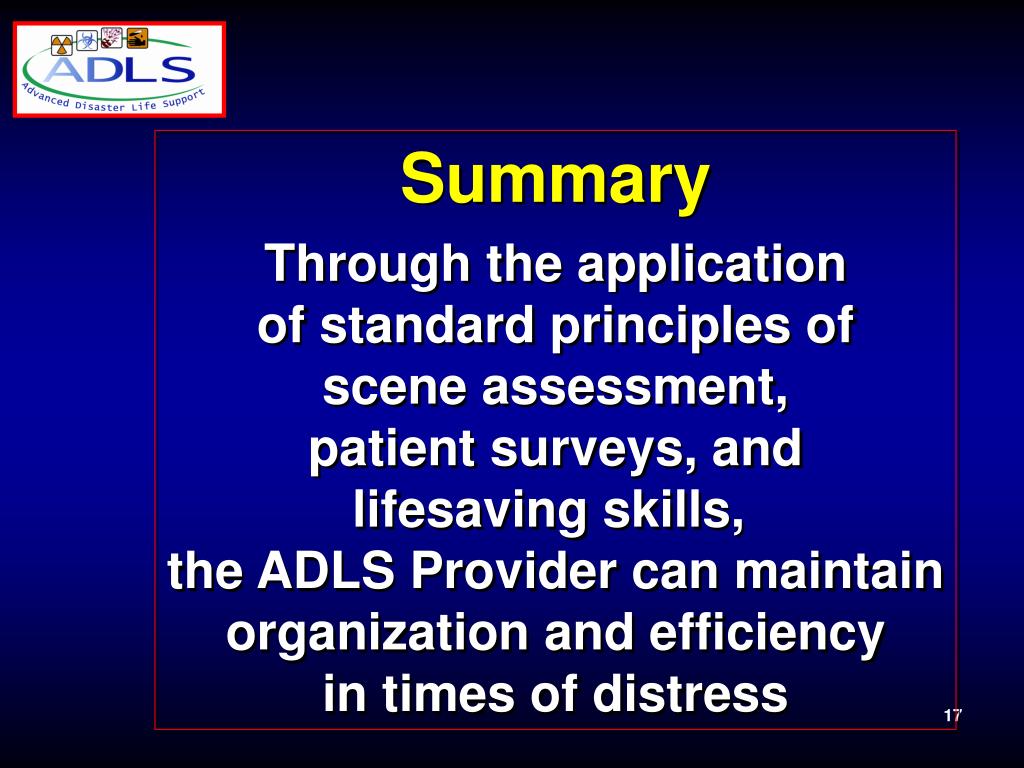 ADLS
Advanced Disaster Life Support

Summary

Through the application of standard principles of scene assessment, patient surveys, and lifesaving skills, the ADLS Provider can maintain organization and efficiency in times of distress

17